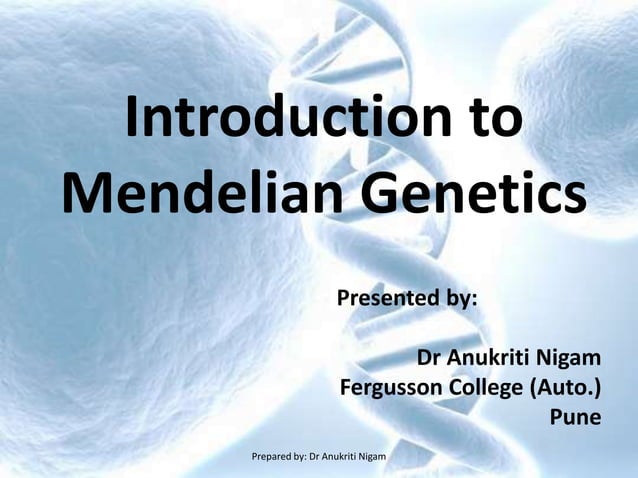 Introduction to Mendelian Genetics

Presented by:

Dr Anukriti Nigam
Fergusson College (Auto.)
Pune

Prepared by: Dr Anukriti Nigam